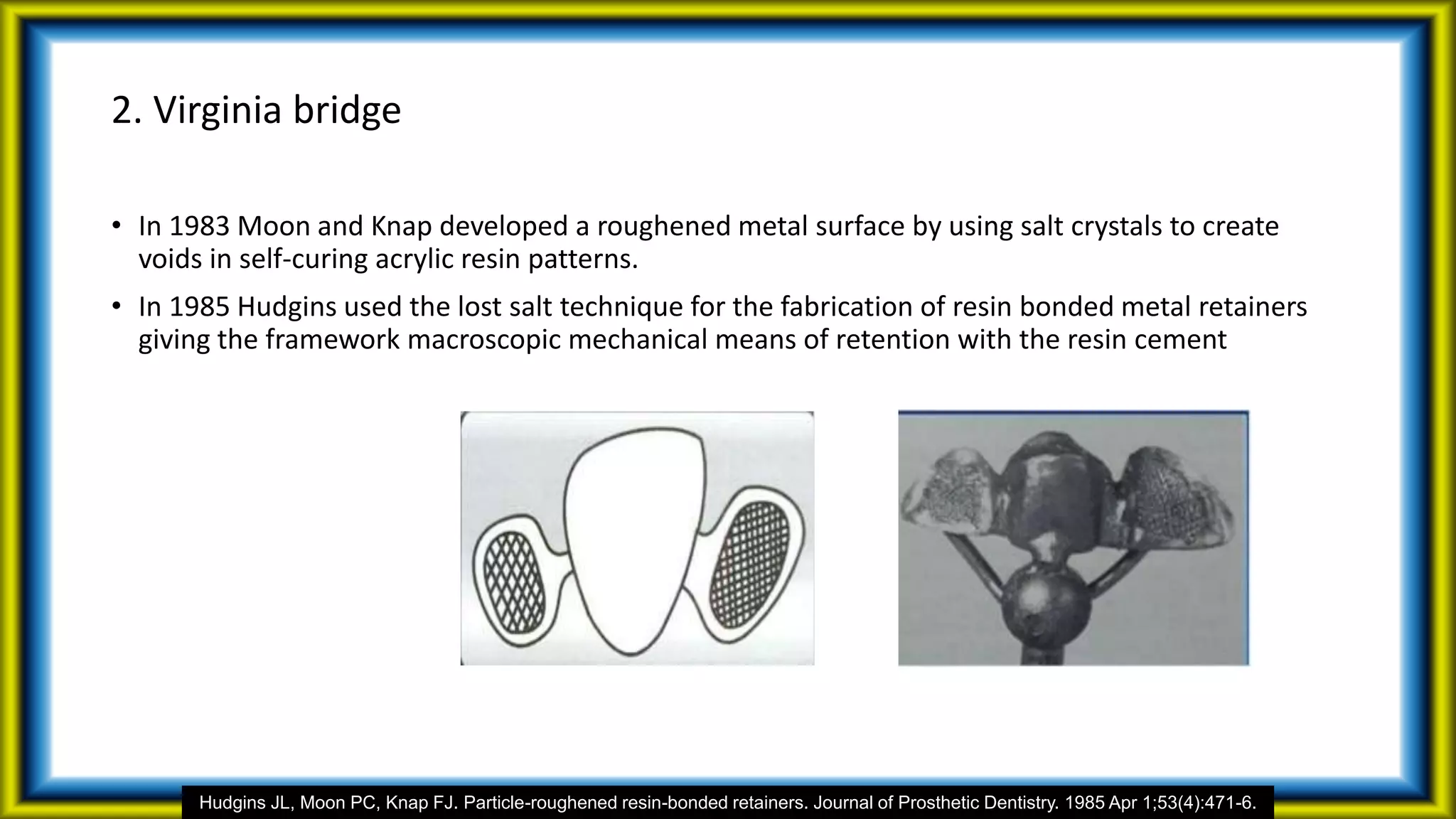 2. Virginia bridge

• In 1983 Moon and Knap developed a roughened metal surface by using salt crystals to create voids in self-curing acrylic resin patterns.

• In 1985 Hudgins used the lost salt technique for the fabrication of resin bonded metal retainers giving the framework macroscopic mechanical means of retention with the resin cement

Hudgins JL, Moon PC, Knap FJ. Particle-roughened resin-bonded retainers. Journal of Prosthetic Dentistry. 1985 Apr 1;53(4):471-6.